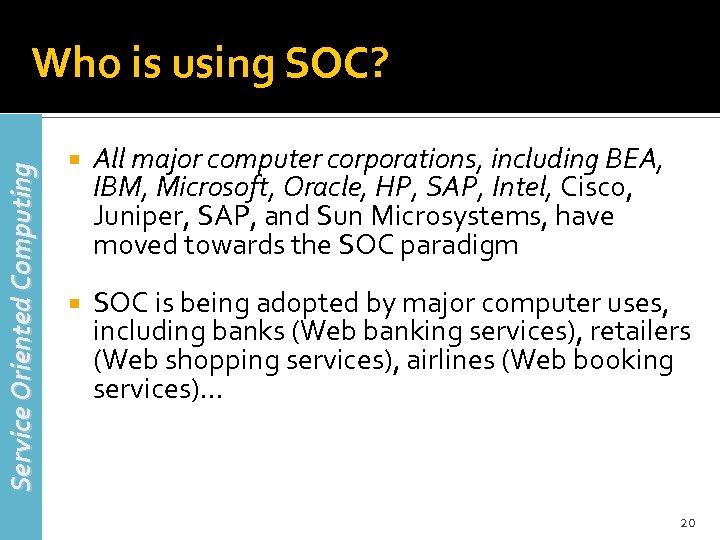 Who is using SOC?

Service Oriented Computing

All major computer corporations, including BEA, IBM, Microsoft, Oracle, HP, SAP, Intel, Cisco, Juniper, SAP, and Sun Microsystems, have moved towards the SOC paradigm

SOC is being adopted by major computer uses, including banks (Web banking services), retailers (Web shopping services), airlines (Web booking services)…

20